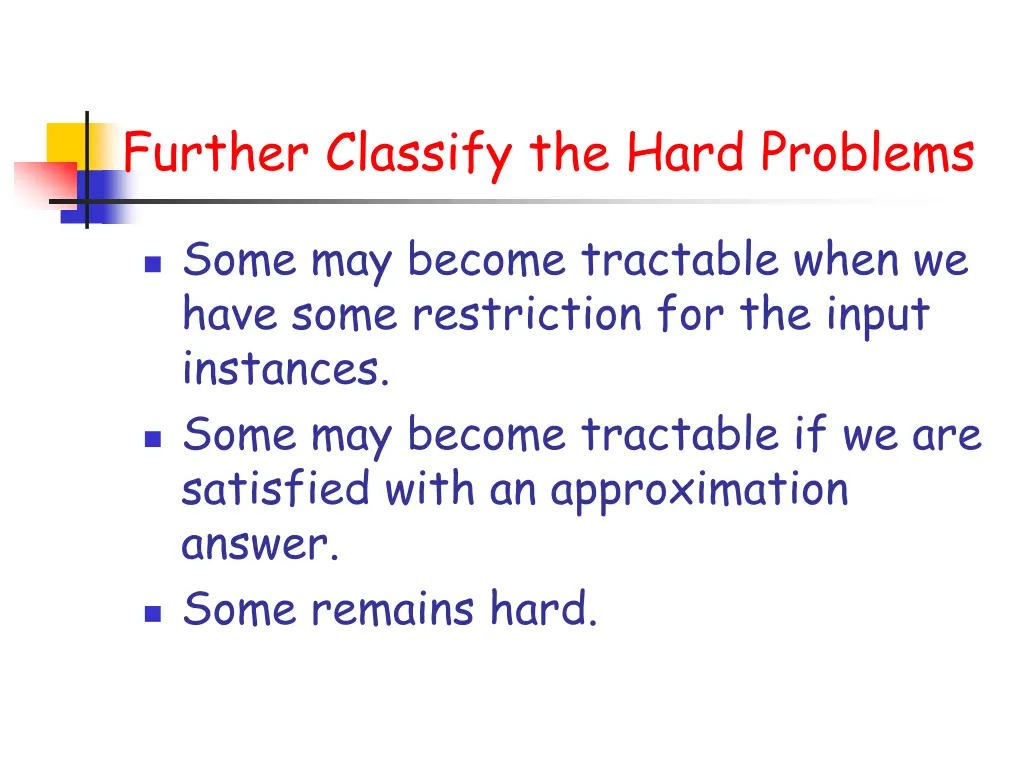 Further Classify the Hard Problems

- Some may become tractable when we have some restriction for the input instances.
- Some may become tractable if we are satisfied with an approximation answer.
- Some remains hard.